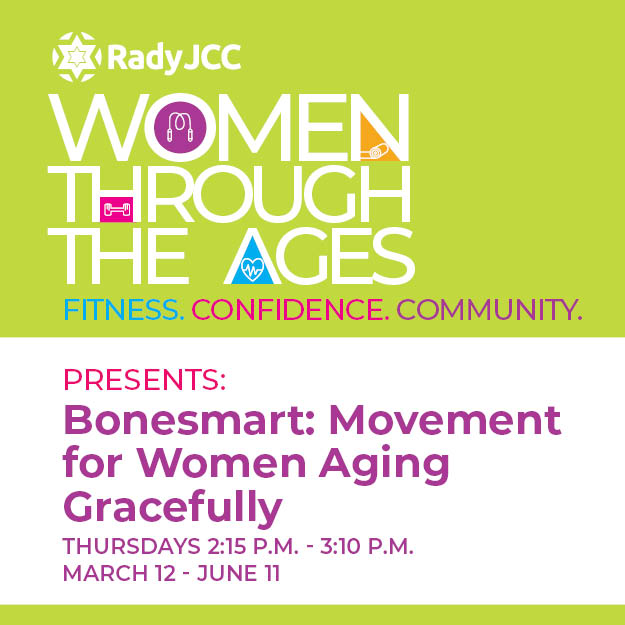 Rady JCC

WOMEN THROUGH THE AGES

FITNESS. CONFIDENCE. COMMUNITY.

PRESENTS:

Bonesmart: Movement for Women Aging Gracefully

THURSDAYS 2:15 P.M. - 3:10 P.M.
MARCH 12 - JUNE 11